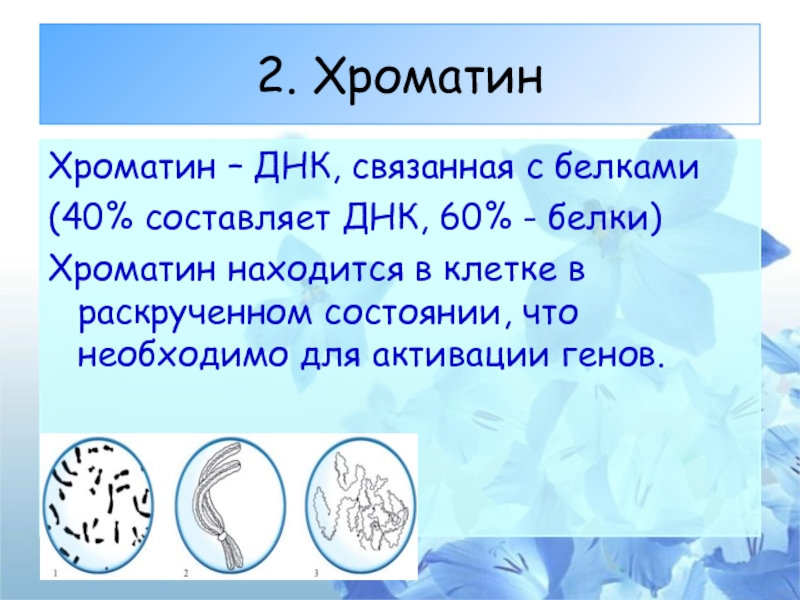 2. Хроматин

Хроматин – ДНК, связанная с белками

(40% составляет ДНК, 60% - белки)

Хроматин находится в клетке в раскрученном состоянии, что необходимо для активации генов.

1

2

3